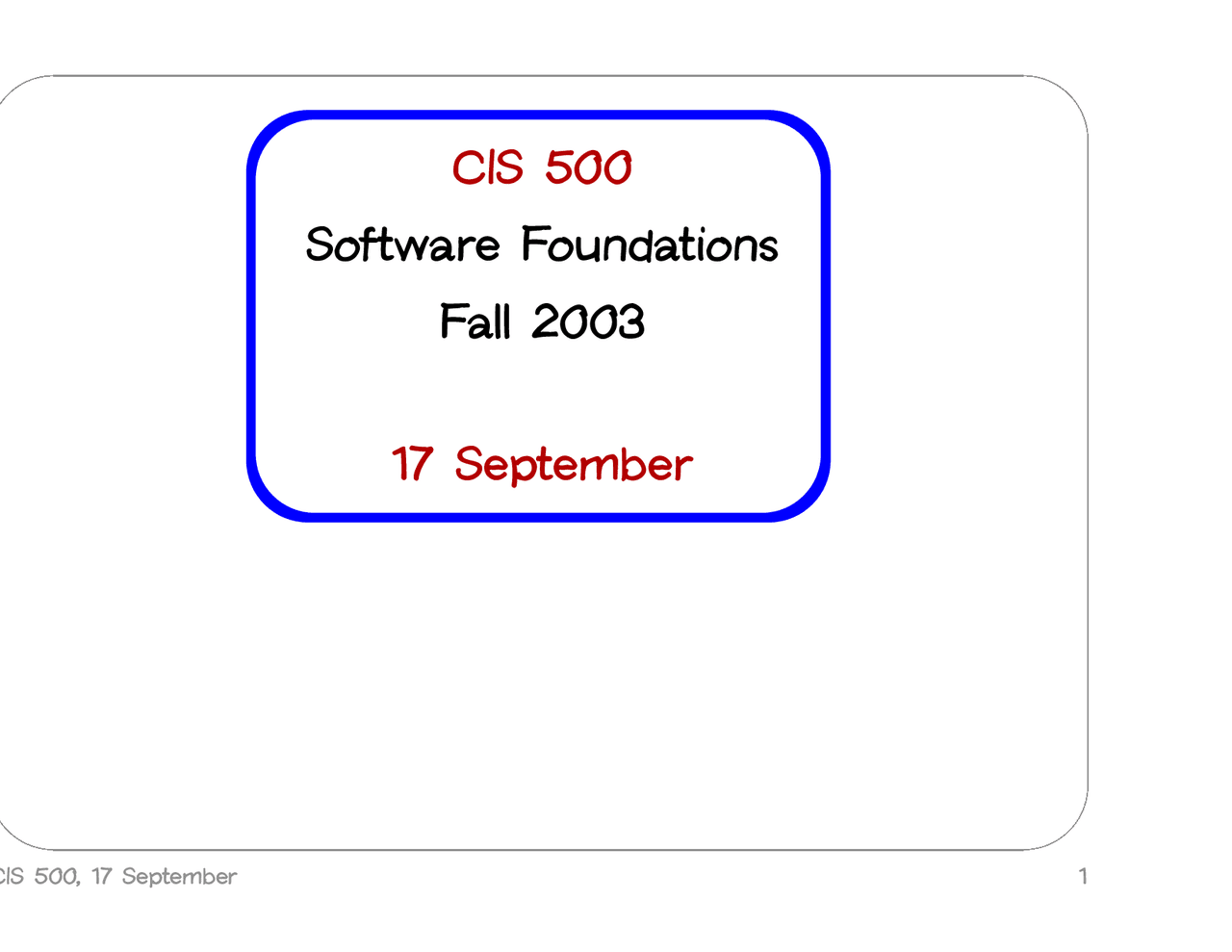 CIS 500

Software Foundations

Fall 2003

17 September

CIS 500, 17 September

1